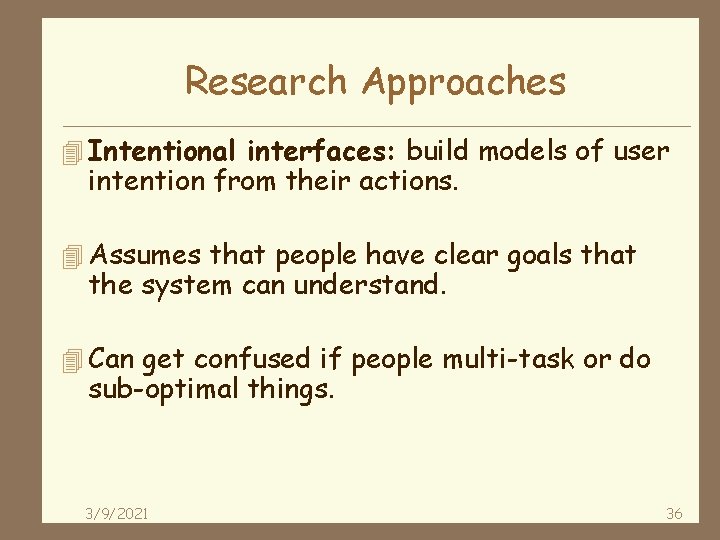 Research Approaches

Intentional interfaces: build models of user intention from their actions.

Assumes that people have clear goals that the system can understand.

Can get confused if people multi-task or do sub-optimal things.

3/9/2021

36